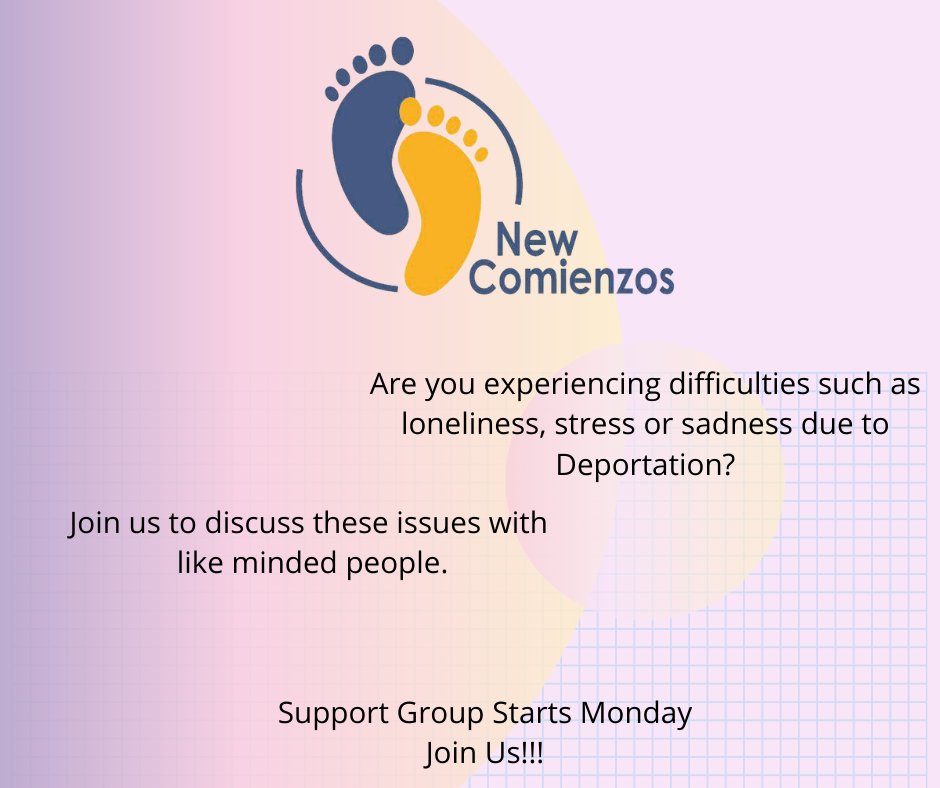 New Comienzos

Are you experiencing difficulties such as loneliness, stress or sadness due to Deportation?

Join us to discuss these issues with like minded people.

Support Group Starts Monday
Join Us!!!